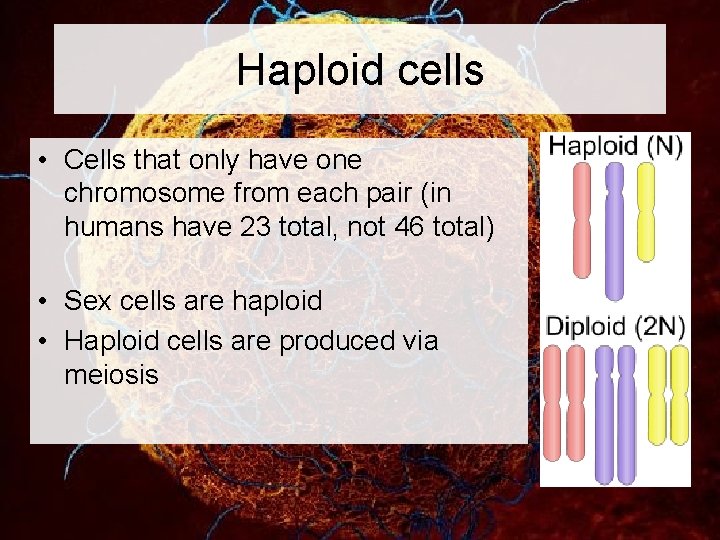 Haploid cells

• Cells that only have one chromosome from each pair (in humans have 23 total, not 46 total)

• Sex cells are haploid
• Haploid cells are produced via meiosis

Haploid (N)

Diploid (2N)